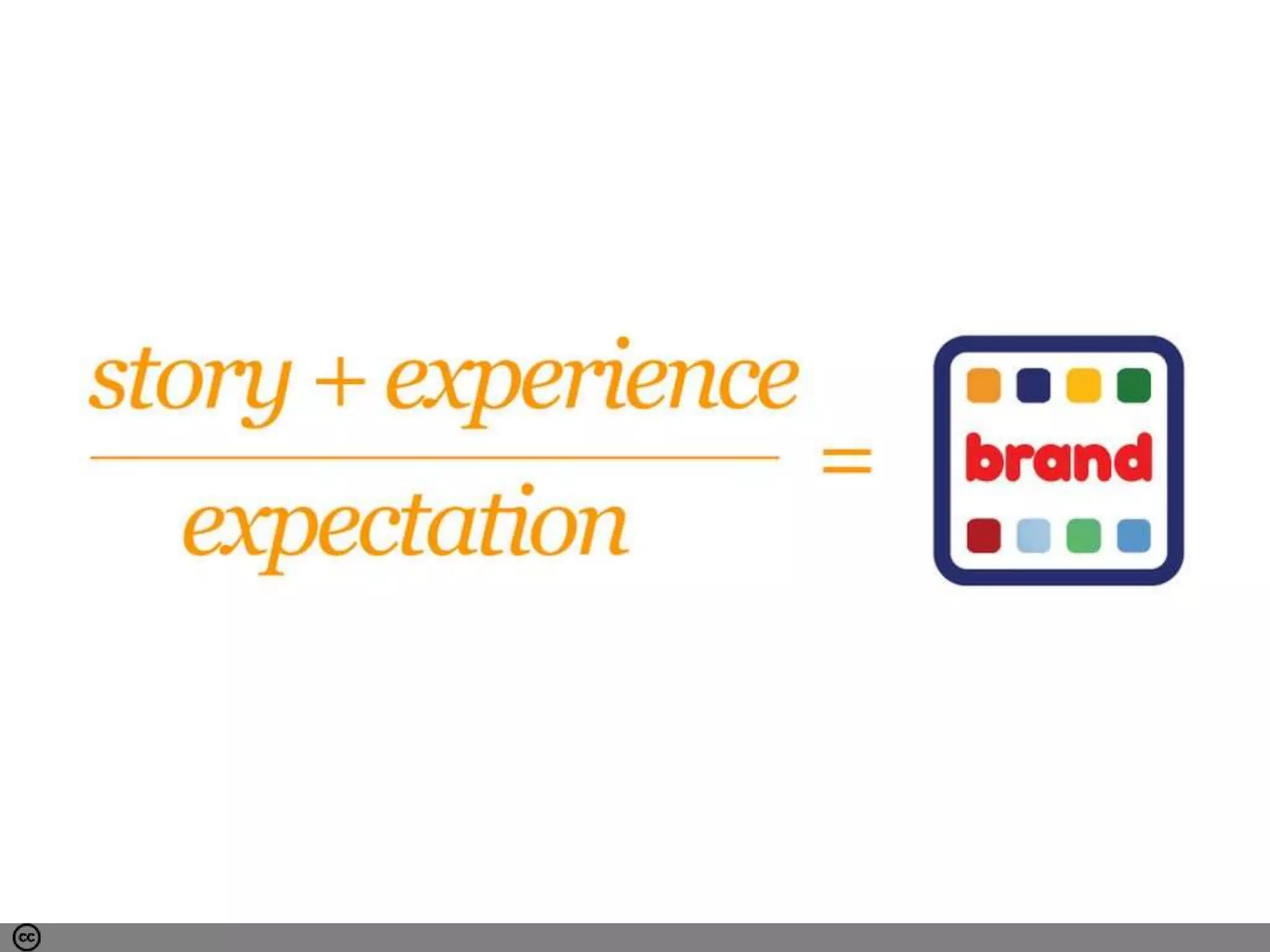 $\frac{\text{story + experience}}{\text{expectation}} =$ brand

cc